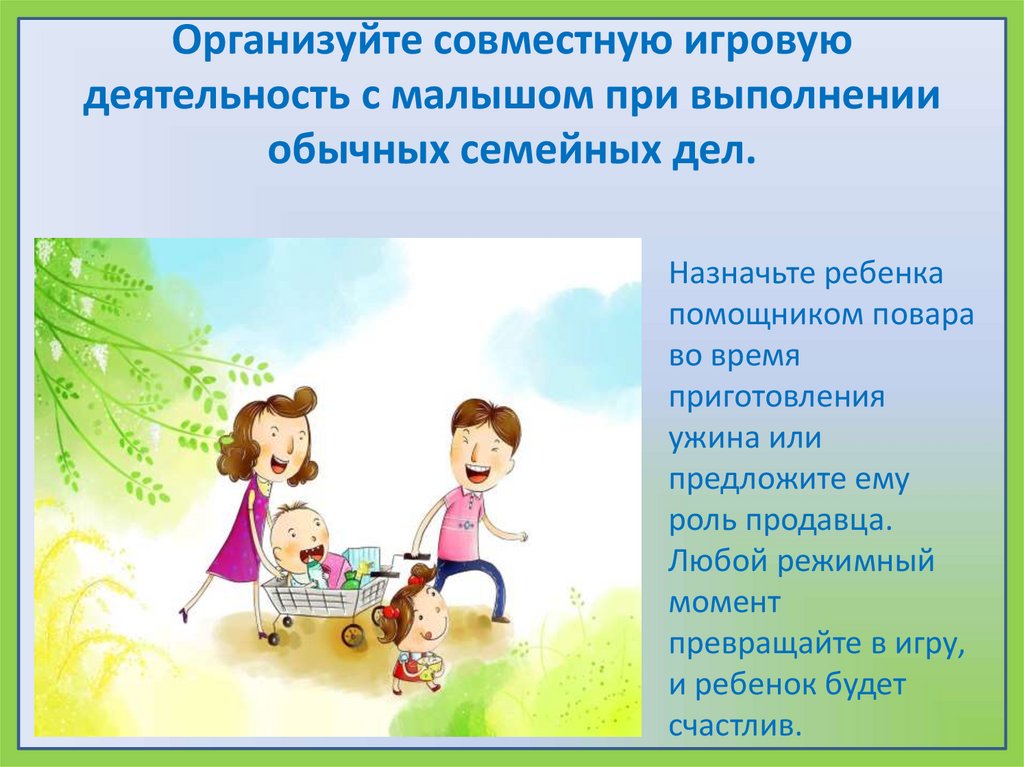 Организуйте совместную игровую деятельность с малышом при выполнении обычных семейных дел.

Назначьте ребенка помощником повара во время приготовления ужина или предложите ему роль продавца. Любой режимный момент превращайте в игру, и ребенок будет счастлив.